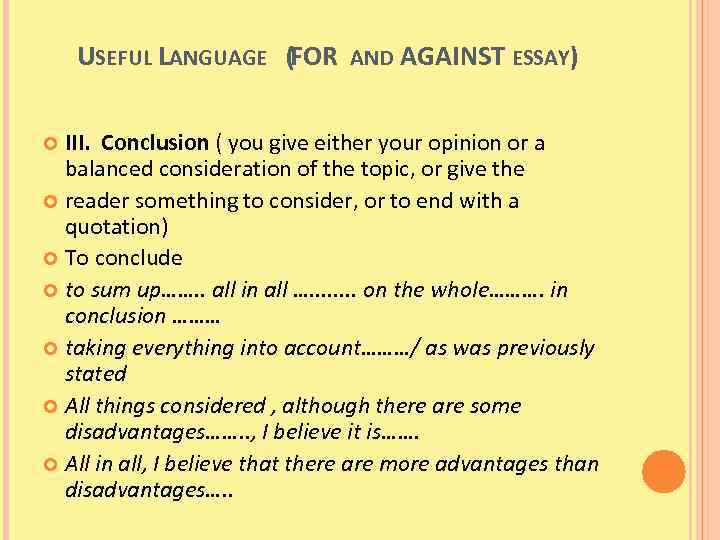 USEFUL LANGUAGE (FOR AND AGAINST ESSAY)

III. Conclusion ( you give either your opinion or a balanced consideration of the topic, or give the

reader something to consider, or to end with a quotation)

To conclude

to sum up…….. all in all ……….. on the whole………. in conclusion ………

taking everything into account………/ as was previously stated

All things considered , although there are some disadvantages…….., I believe it is…….

All in all, I believe that there are more advantages than disadvantages…..